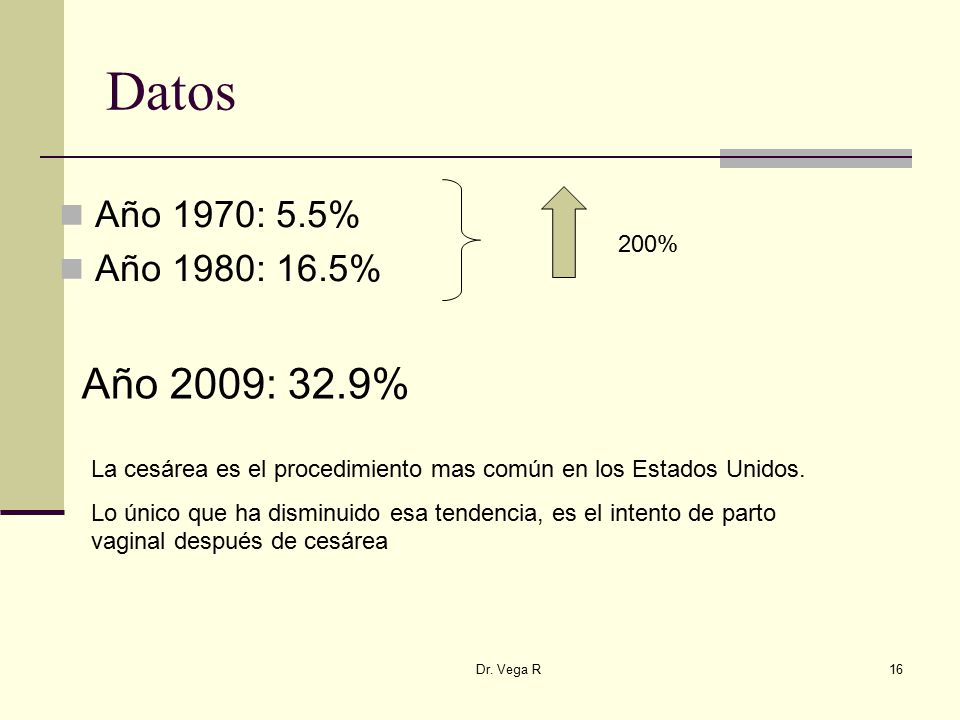 Datos

Año 1970: 5.5%
Año 1980: 16.5%

200%

Año 2009: 32.9%

La cesárea es el procedimiento mas común en los Estados Unidos.

Lo único que ha disminuido esa tendencia, es el intento de parto vaginal después de cesárea

Dr. Vega R

16